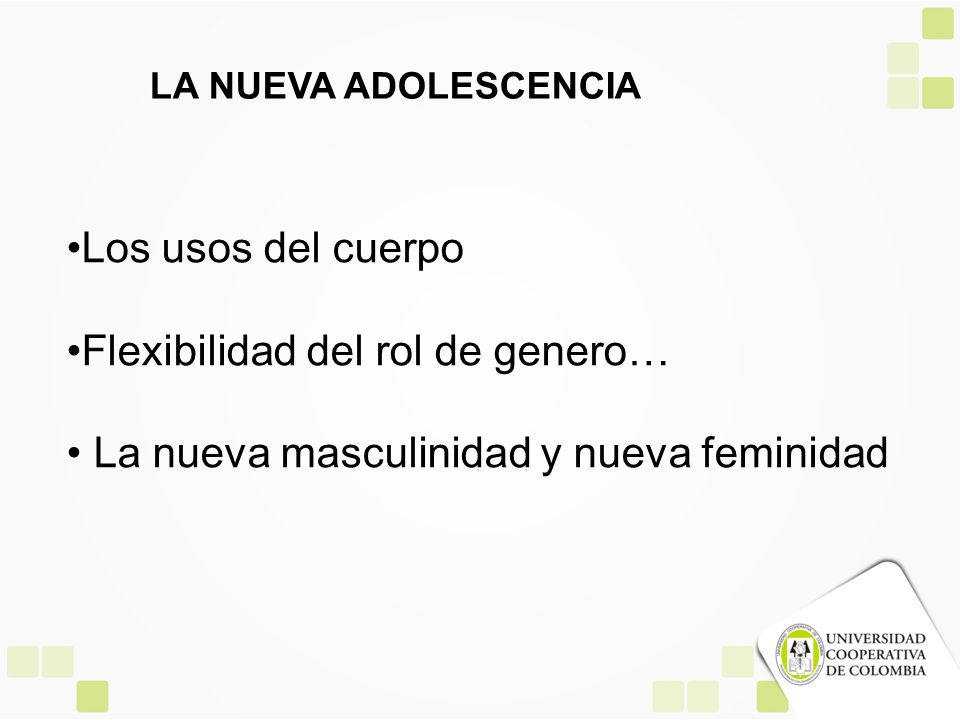 LA NUEVA ADOLESCENCIA

•Los usos del cuerpo

•Flexibilidad del rol de genero…

• La nueva masculinidad y nueva feminidad

UNIVERSIDAD COOPERATIVA DE COLOMBIA